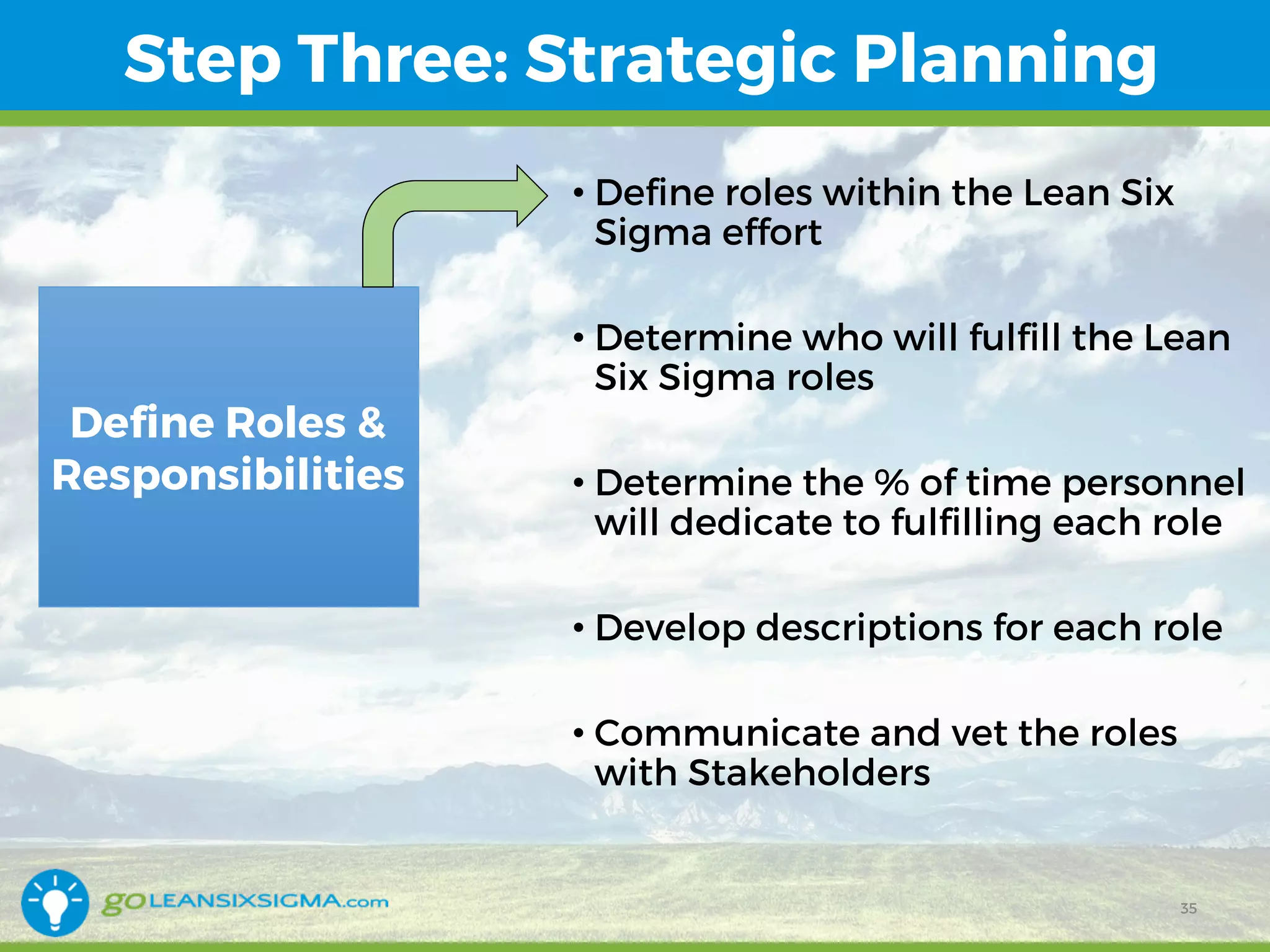 Step Three: Strategic Planning

Define Roles & Responsibilities

• Define roles within the Lean Six Sigma effort

• Determine who will fulfill the Lean Six Sigma roles

• Determine the % of time personnel will dedicate to fulfilling each role

• Develop descriptions for each role

• Communicate and vet the roles with Stakeholders

goLEANSIXSIGMA.com

35